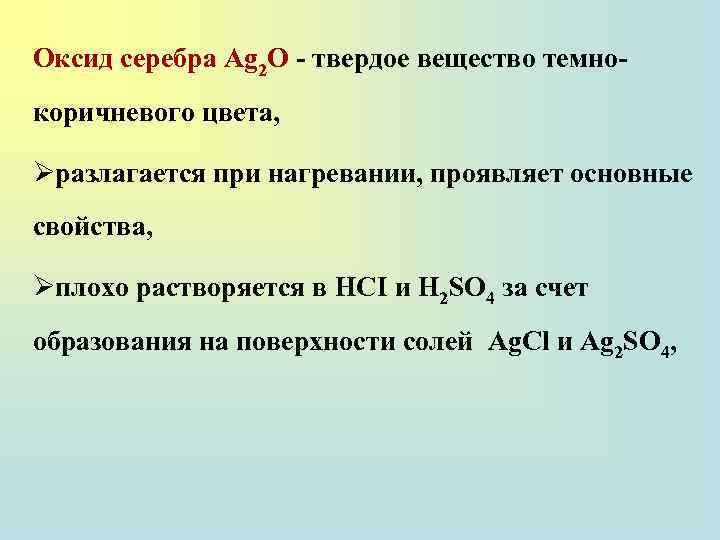 Оксид серебра $Ag_2O$ - твердое вещество темно-коричневого цвета,

➢разлагается при нагревании, проявляет основные свойства,

➢плохо растворяется в $HCI$ и $H_2SO_4$ за счет образования на поверхности солей $AgCl$ и $Ag_2SO_4$,